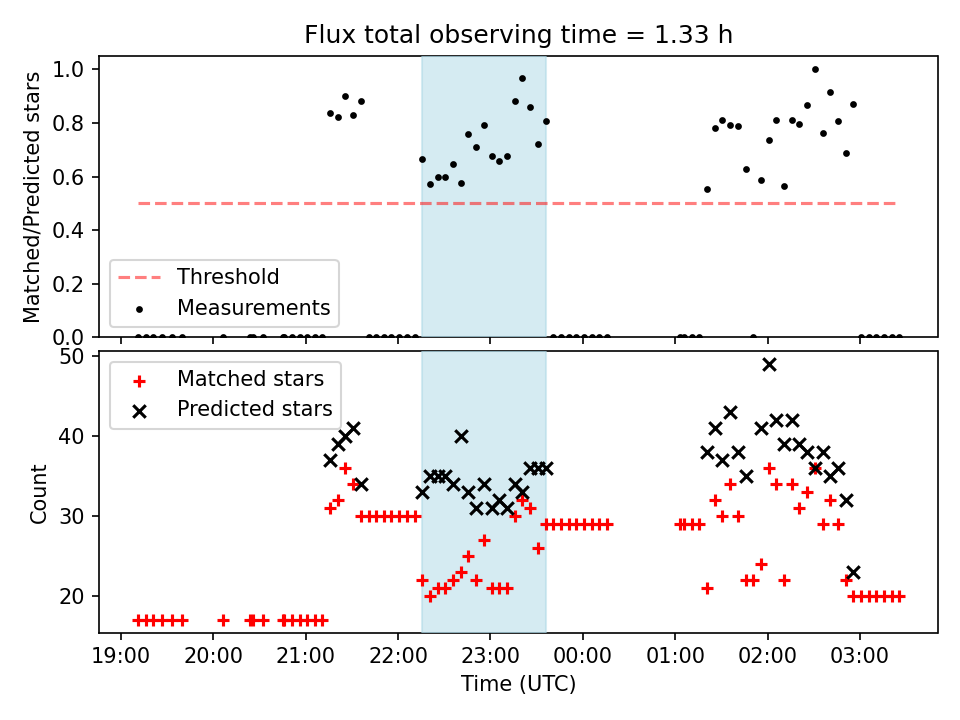 Flux total observing time = 1.33 h

Matched/Predicted stars

1.0
0.8
0.6
0.4
0.2
0.0

Threshold
Measurements

Count

50
40
30
20

Matched stars
Predicted stars

19:00 20:00 21:00 22:00 23:00 00:00 01:00 02:00 03:00

Time (UTC)